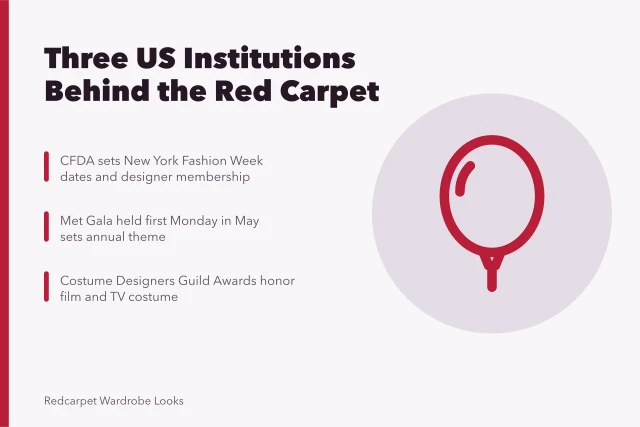 Three US Institutions Behind the Red Carpet

CFDA sets New York Fashion Week dates and designer membership

Met Gala held first Monday in May sets annual theme

Costume Designers Guild Awards honor film and TV costume

Redcarpet Wardrobe Looks